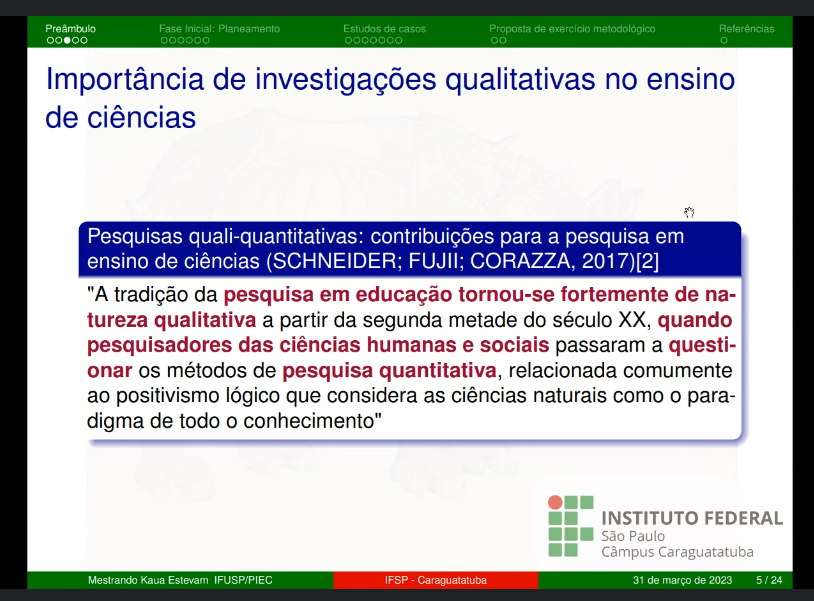 Preâmbulo Fase Inicial: Planeamento Estudos de casos Proposta de exercício metodológico Referências

Importância de investigações qualitativas no ensino de ciências

Pesquisas quali-quantitativas: contribuições para a pesquisa em ensino de ciências (SCHNEIDER; FUJII; CORAZZA, 2017)[2]

"A tradição da pesquisa em educação tornou-se fortemente de natureza qualitativa a partir da segunda metade do século XX, quando pesquisadores das ciências humanas e sociais passaram a questionar os métodos de pesquisa quantitativa, relacionada comumente ao positivismo lógico que considera as ciências naturais como o paradigma de todo o conhecimento"

INSTITUTO FEDERAL
São Paulo
Câmpus Caraguatatuba

Mestrando Kaua Estevam IFUSP/PIEC IFSP - Caraguatatuba 31 de março de 2023 5 / 24